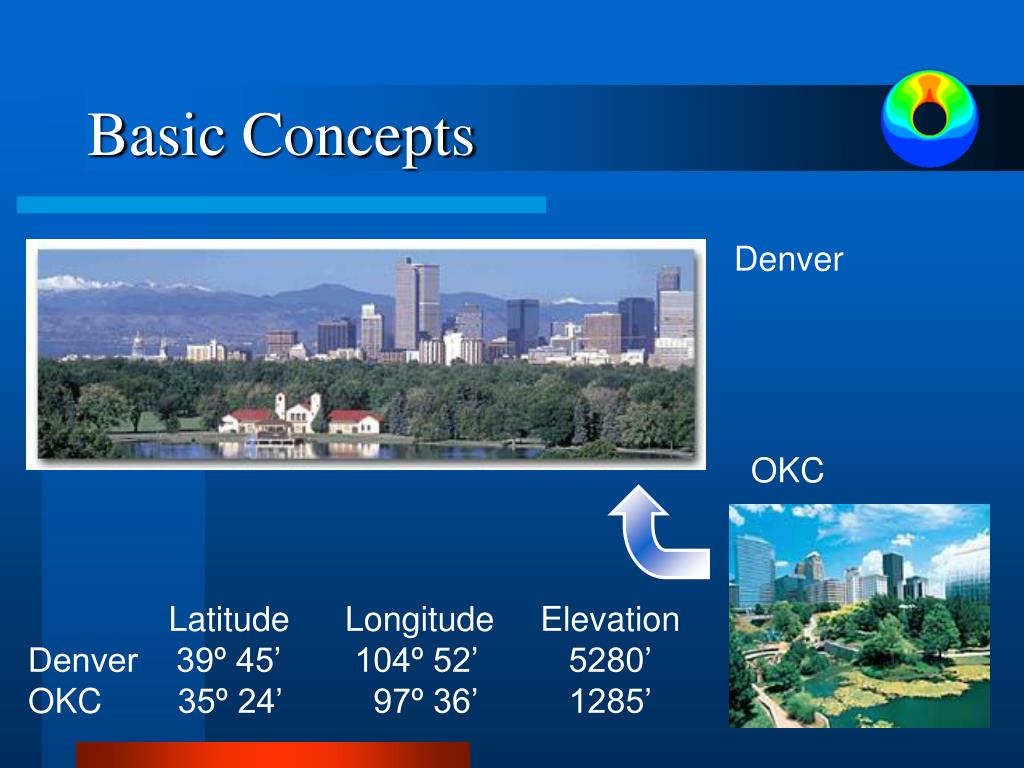 Basic Concepts

Denver

OKC

| | Latitude | Longitude | Elevation |
|---|---|---|---|
| Denver | 39º 45’ | 104º 52’ | 5280’ |
| OKC | 35º 24’ | 97º 36’ | 1285’ |